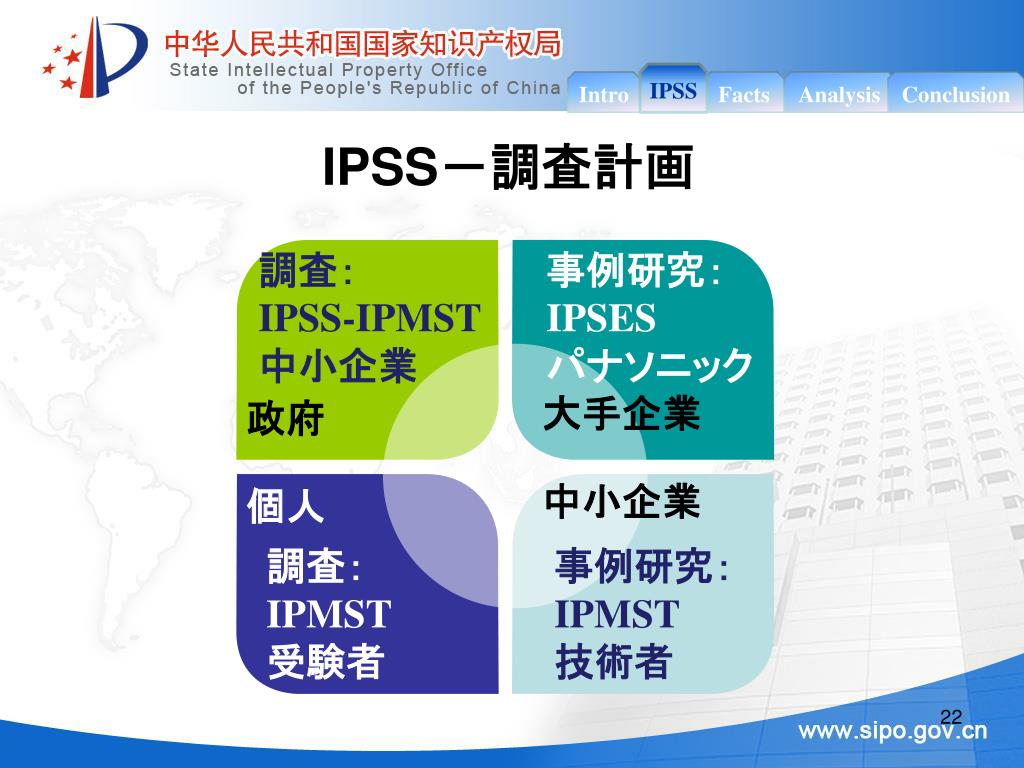 中华人民共和国国家知识产权局
State Intellectual Property Office of the People's Republic of China

Intro IPSS Facts Analysis Conclusion

IPSS－調査計画

調査:
IPSS-IPMST
中小企業
政府

事例研究:
IPSES
パナソニック
大手企業

個人
調査:
IPMST
受験者

中小企業
事例研究:
IPMST
技術者

22
www.sipo.gov.cn